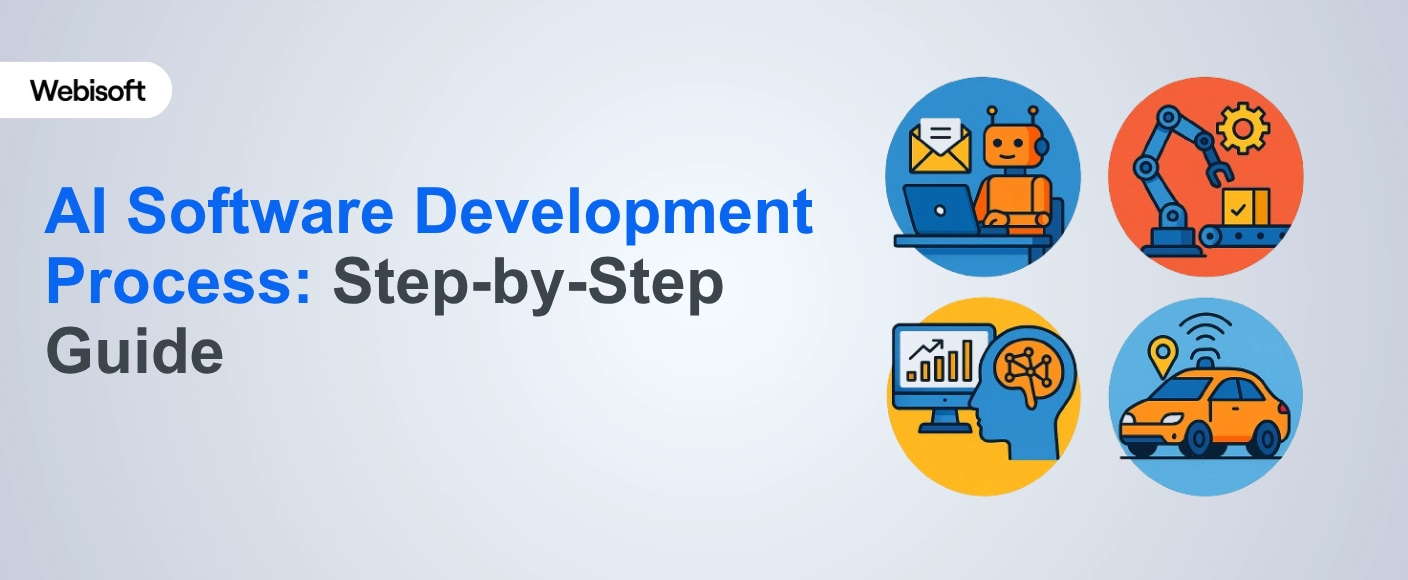 Webisoft

AI Software Development Process: Step-by-Step Guide